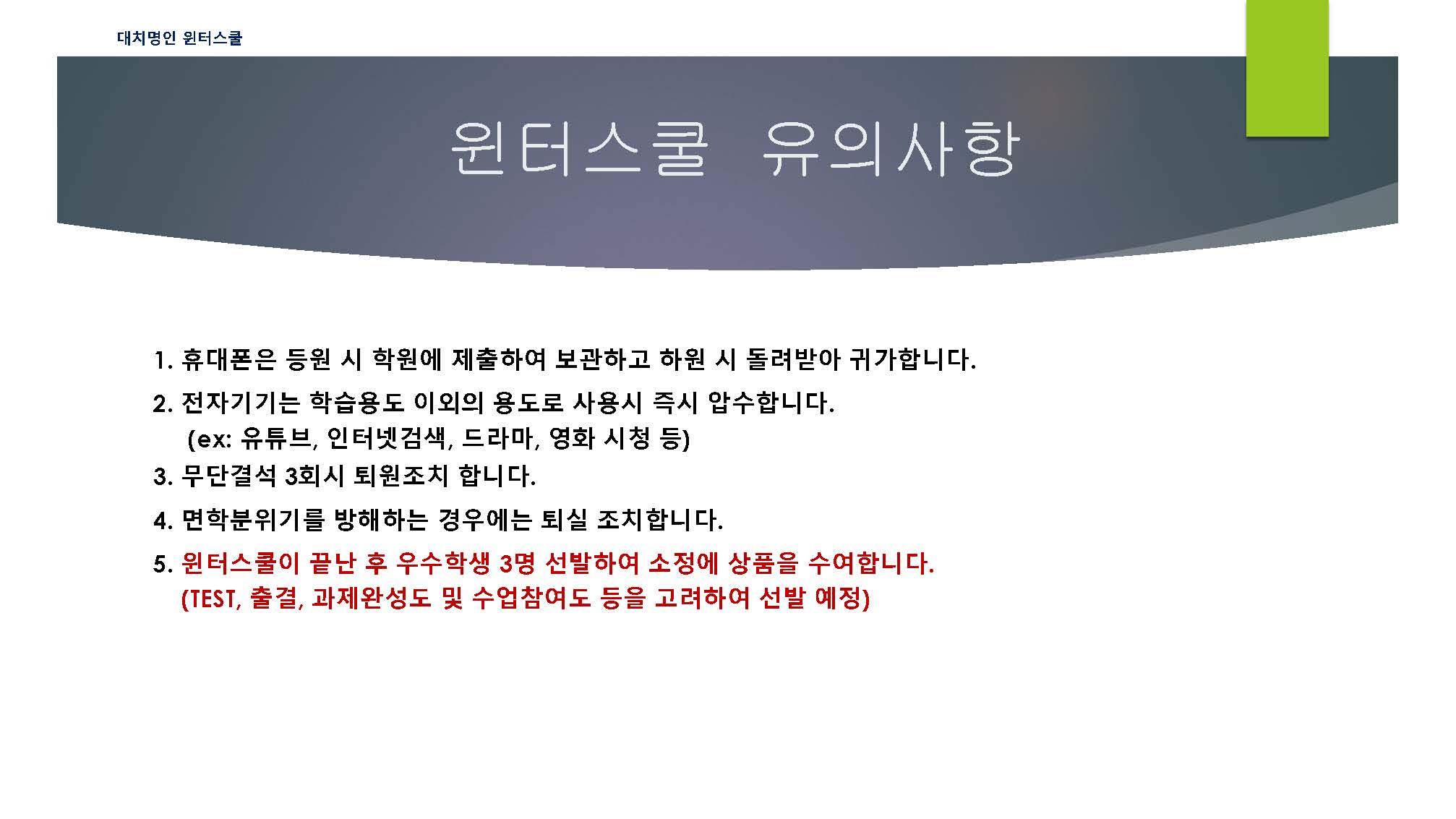 대치명인 윈터스쿨

윈터스쿨 유의사항

1. 휴대폰은 등원 시 학원에 제출하여 보관하고 하원 시 돌려받아 귀가합니다.

2. 전자기기는 학습용도 이외의 용도로 사용시 즉시 압수합니다.
(ex: 유튜브, 인터넷검색, 드라마, 영화 시청 등)

3. 무단결석 3회시 퇴원조치 합니다.

4. 면학분위기를 방해하는 경우에는 퇴실 조치합니다.

5. 윈터스쿨이 끝난 후 우수학생 3명 선발하여 소정에 상품을 수여합니다.
(TEST, 출결, 과제완성도 및 수업참여도 등을 고려하여 선발 예정)